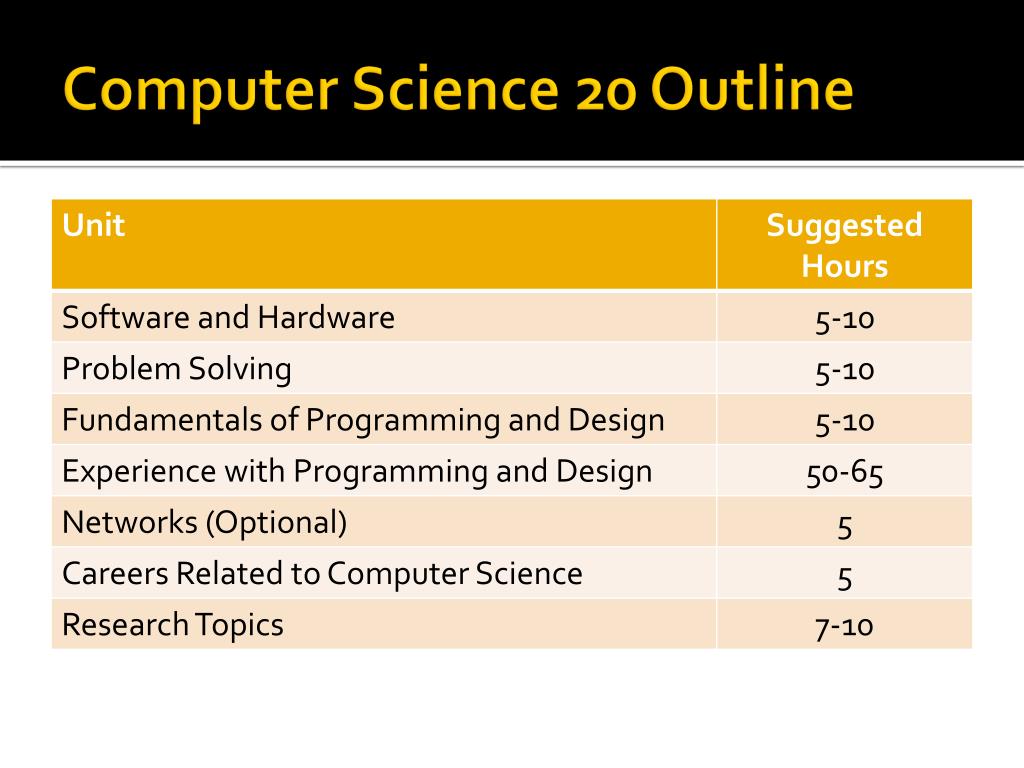 Computer Science 20 Outline

| Unit | Suggested Hours |
|---|---|
| Software and Hardware | 5-10 |
| Problem Solving | 5-10 |
| Fundamentals of Programming and Design | 5-10 |
| Experience with Programming and Design | 50-65 |
| Networks (Optional) | 5 |
| Careers Related to Computer Science | 5 |
| Research Topics | 7-10 |